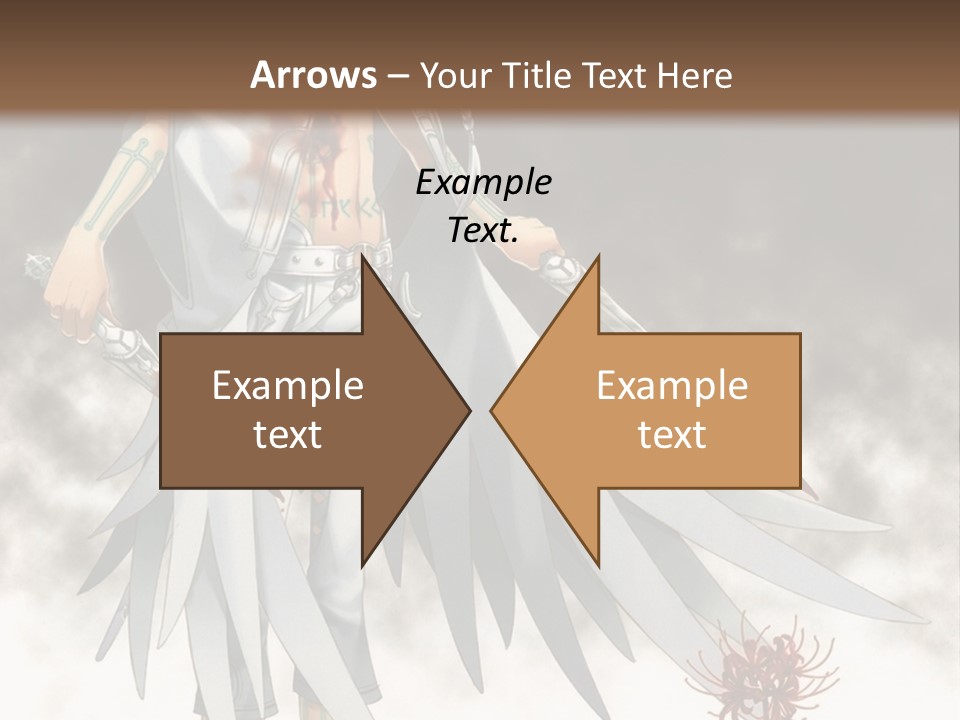 Arrows – Your Title Text Here

Example Text.

Example text

Example text